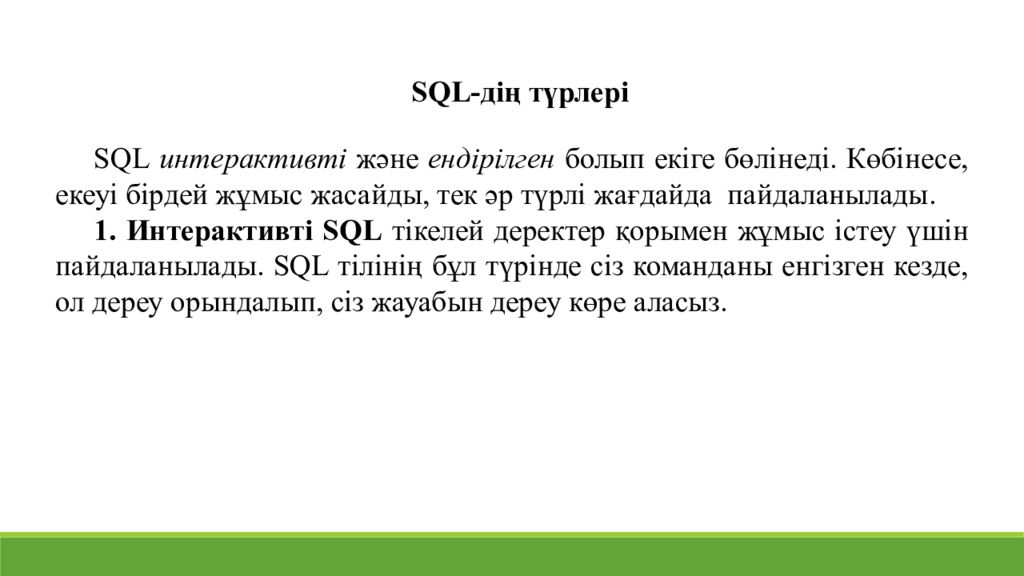 SQL-дің түрлері

SQL интерактивті және ендірілген болып екіге бөлінеді. Көбінесе, екеуі бірдей жұмыс жасайды, тек әр түрлі жағдайда пайдаланылады.

1. Интерактивті SQL тікелей деректер қорымен жұмыс істеу үшін пайдаланылады. SQL тілінің бұл түрінде сіз команданы енгізген кезде, ол дереу орындалып, сіз жауабын дереу көре аласыз.